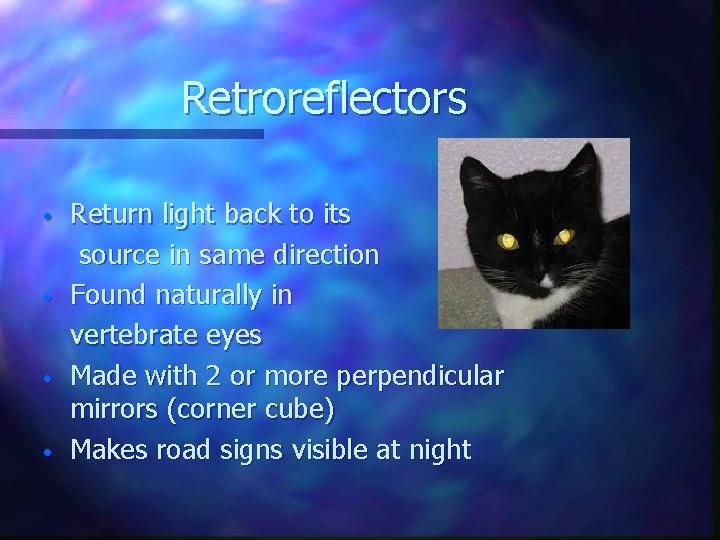 Retroreflectors

• Return light back to its source in same direction
• Found naturally in vertebrate eyes
• Made with 2 or more perpendicular mirrors (corner cube)
• Makes road signs visible at night